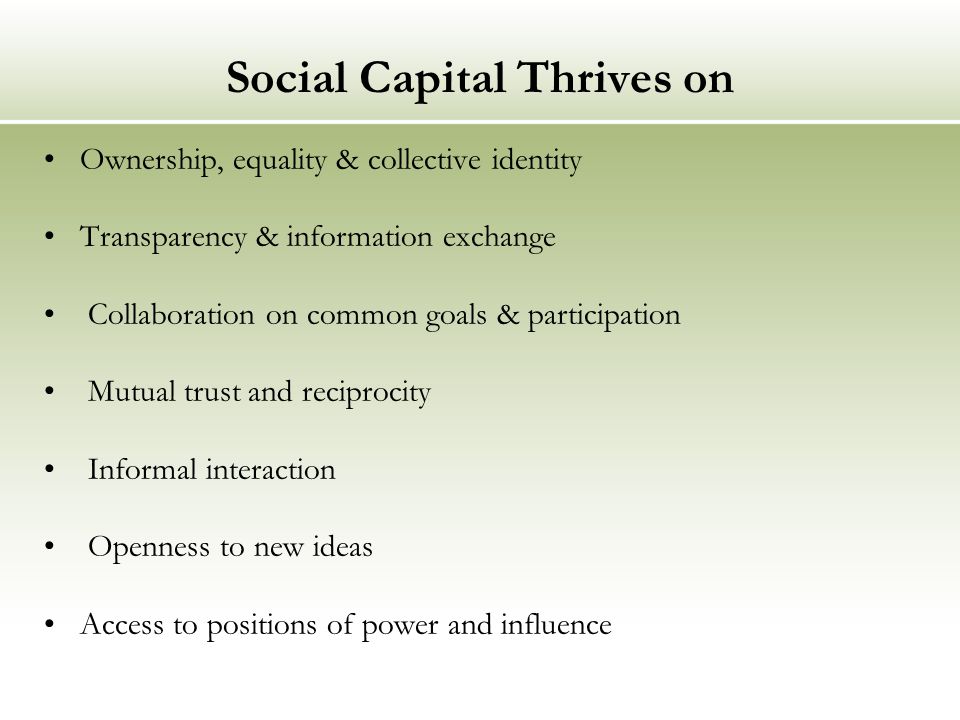 Social Capital Thrives on

• Ownership, equality & collective identity

• Transparency & information exchange

• Collaboration on common goals & participation

• Mutual trust and reciprocity

• Informal interaction

• Openness to new ideas

• Access to positions of power and influence